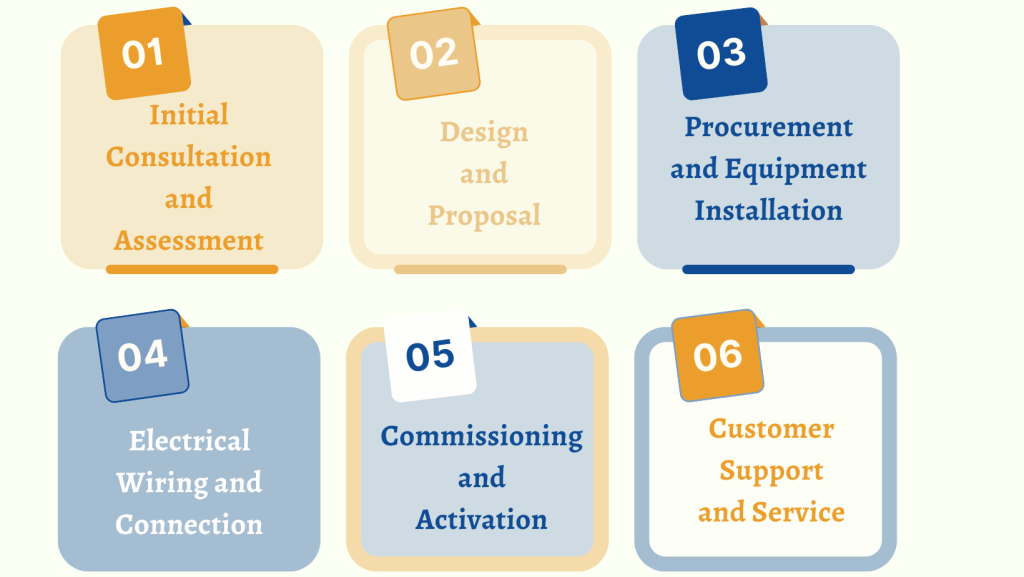 01
Initial Consultation and Assessment

02
Design and Proposal

03
Procurement and Equipment Installation

04
Electrical Wiring and Connection

05
Commissioning and Activation

06
Customer Support and Service